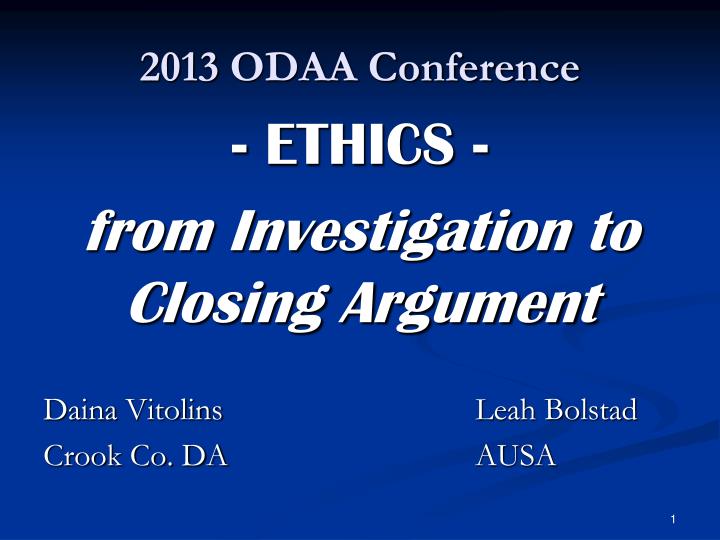 2013 ODAA Conference

- ETHICS -

from Investigation to Closing Argument

Daina Vitolins
Crook Co. DA

Leah Bolstad
AUSA

1